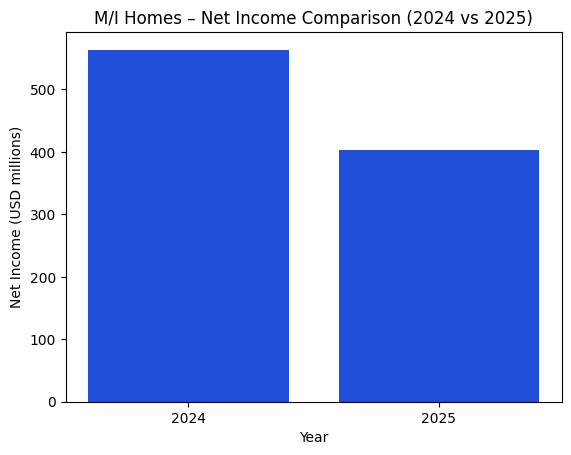 M/I Homes – Net Income Comparison (2024 vs 2025)

Net Income (USD millions)

500
400
300
200
100
0

2024
2025

Year